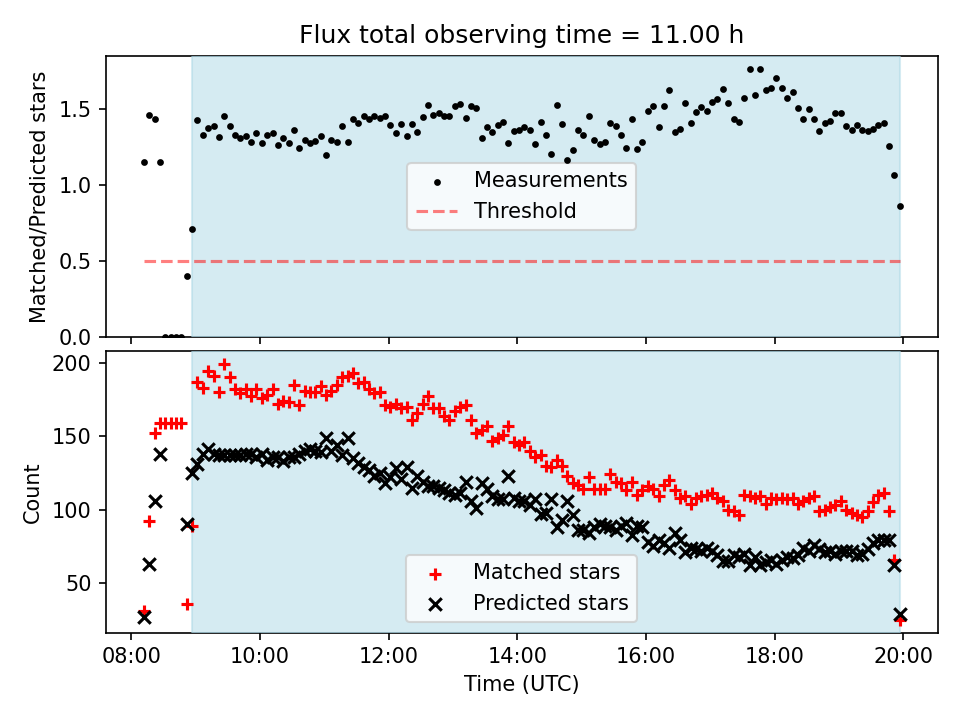 Flux total observing time = 11.00 h

Matched/Predicted stars

1.5
1.0
0.5
0.0

Measurements
Threshold

Count

200
150
100
50

Matched stars
Predicted stars

08:00
10:00
12:00
14:00
16:00
18:00
20:00

Time (UTC)